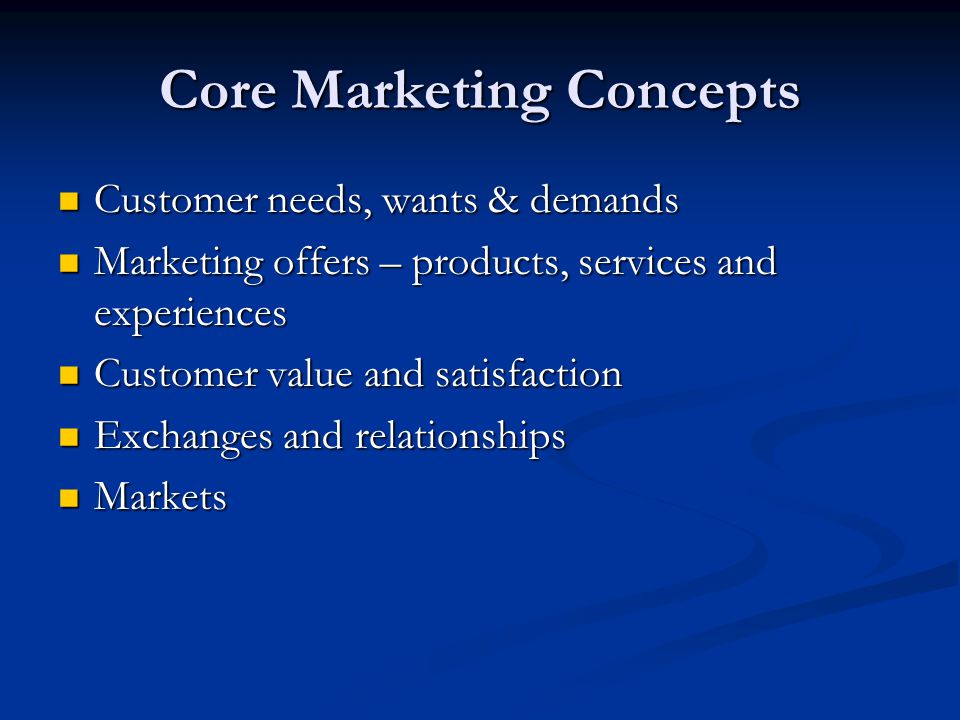 Core Marketing Concepts

- Customer needs, wants & demands
- Marketing offers – products, services and experiences
- Customer value and satisfaction
- Exchanges and relationships
- Markets